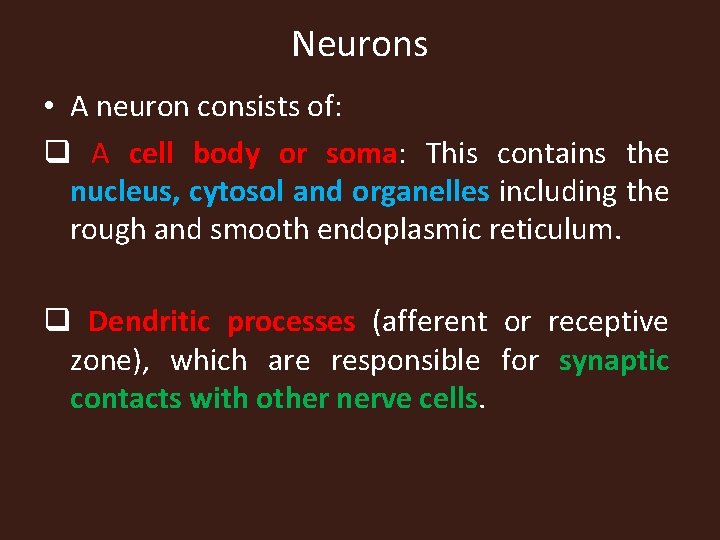 Neurons

• A neuron consists of:

❑ A cell body or soma: This contains the nucleus, cytosol and organelles including the rough and smooth endoplasmic reticulum.

❑ Dendritic processes (afferent or receptive zone), which are responsible for synaptic contacts with other nerve cells.